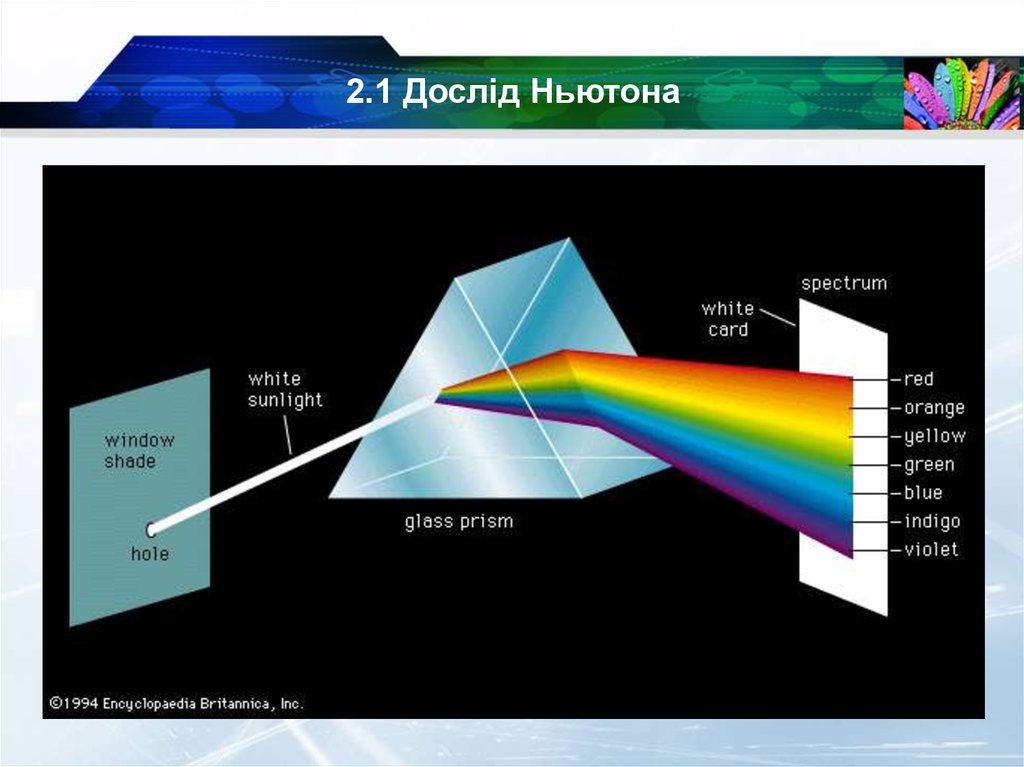 2.1 Дослід Ньютона

window shade

hole

white sunlight

glass prism

white card

spectrum

red
orange
yellow
green
blue
indigo
violet

©1994 Encyclopaedia Britannica, Inc.